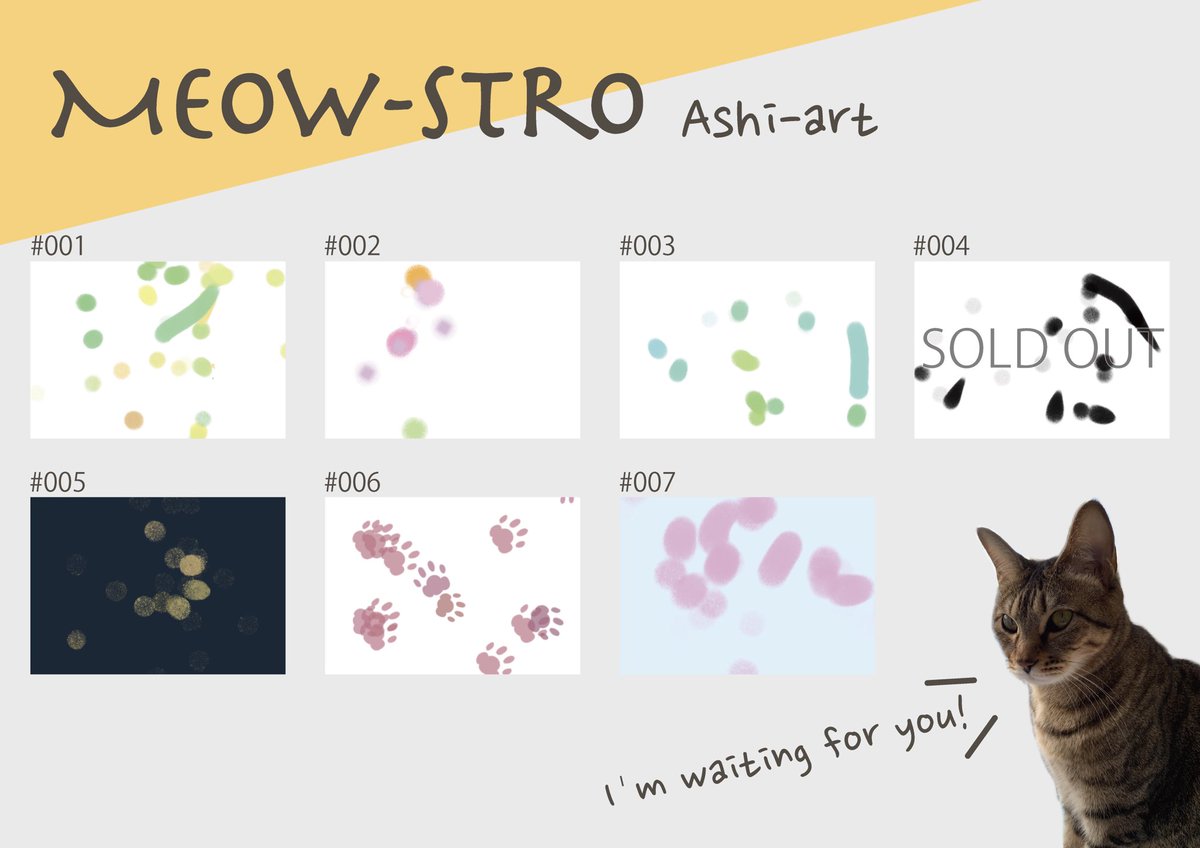 MEOW-STRO Ashi-art

#001

#002

#003

#004

SOLD OUT

#005

#006

#007

I'm waiting for you!